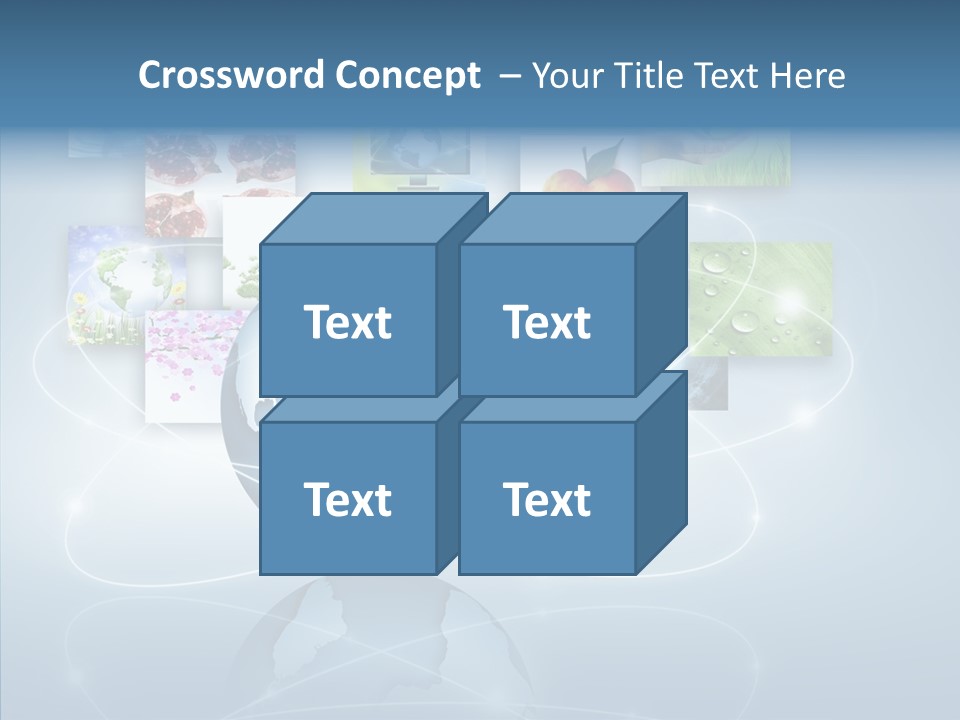 Crossword Concept – Your Title Text Here

Text

Text

Text

Text